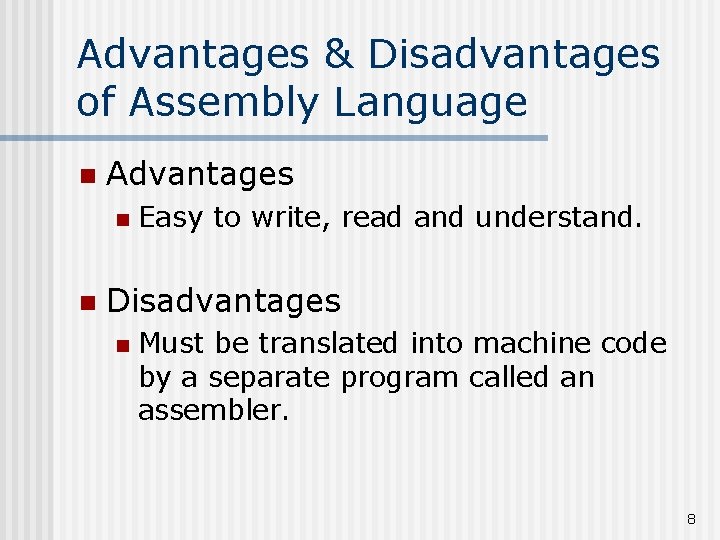 Advantages & Disadvantages of Assembly Language

Advantages
Easy to write, read and understand.

Disadvantages
Must be translated into machine code by a separate program called an assembler.

8